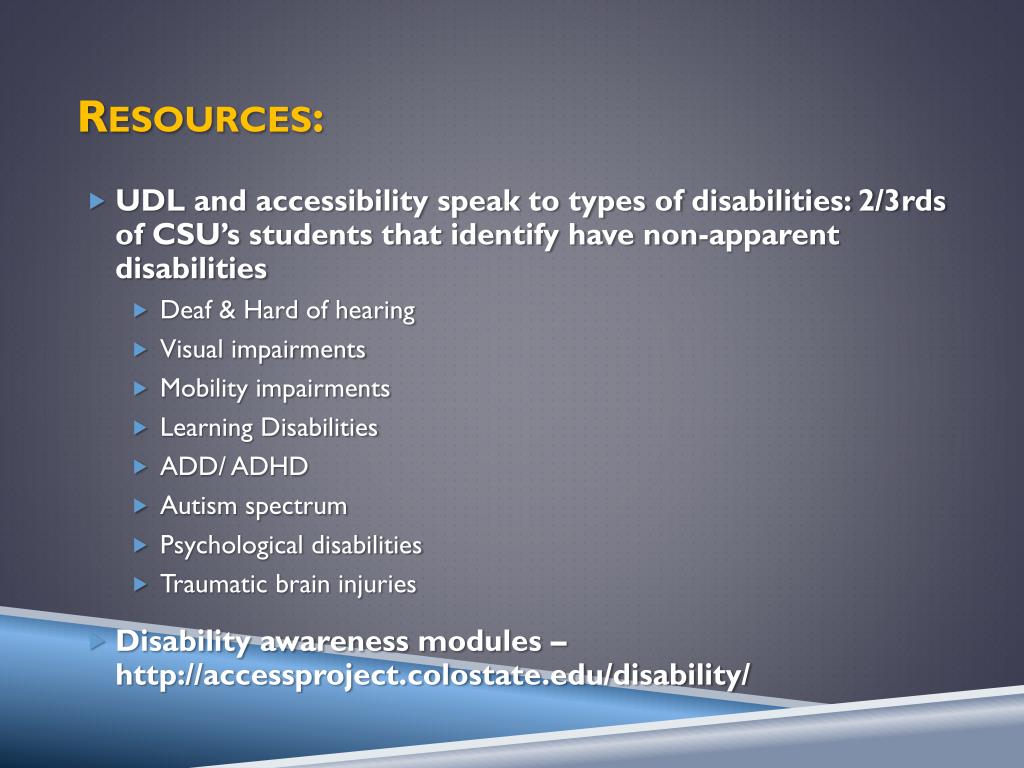 RESOURCES:

UDL and accessibility speak to types of disabilities: 2/3rds of CSU's students that identify have non-apparent disabilities

Deaf & Hard of hearing

Visual impairments

Mobility impairments

Learning Disabilities

ADD/ ADHD

Autism spectrum

Psychological disabilities

Traumatic brain injuries

Disability awareness modules – http://accessproject.colostate.edu/disability/